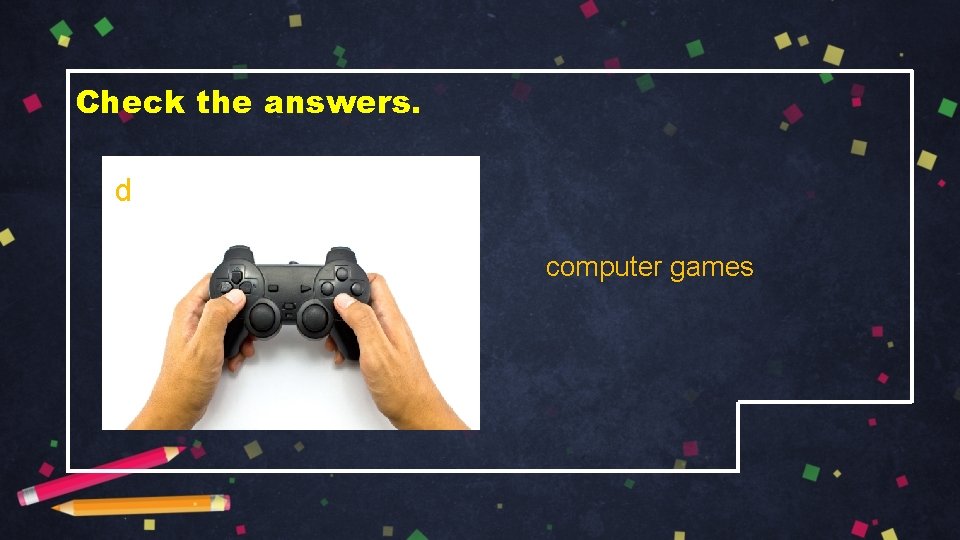 Check the answers.

d

computer games